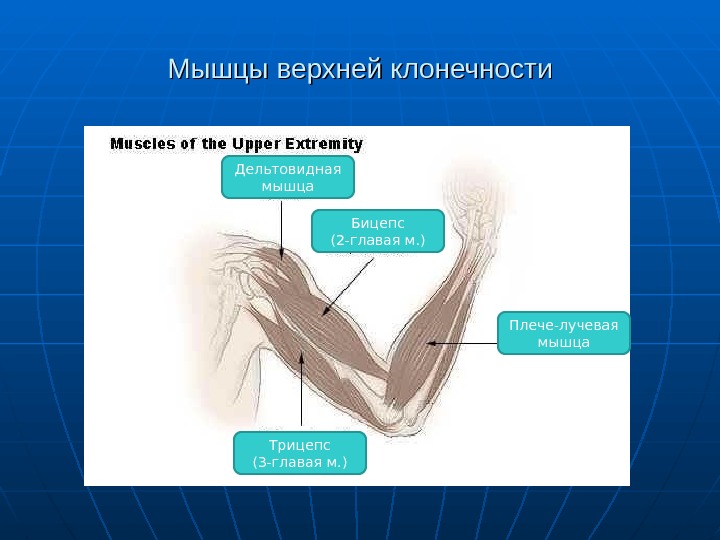 Мышцы верхней клонечности

Muscles of the Upper Extremity

Дельтовидная мышца

Бицепс (2-главая м.)

Плече-лучевая мышца

Трицепс (3-главая м.)